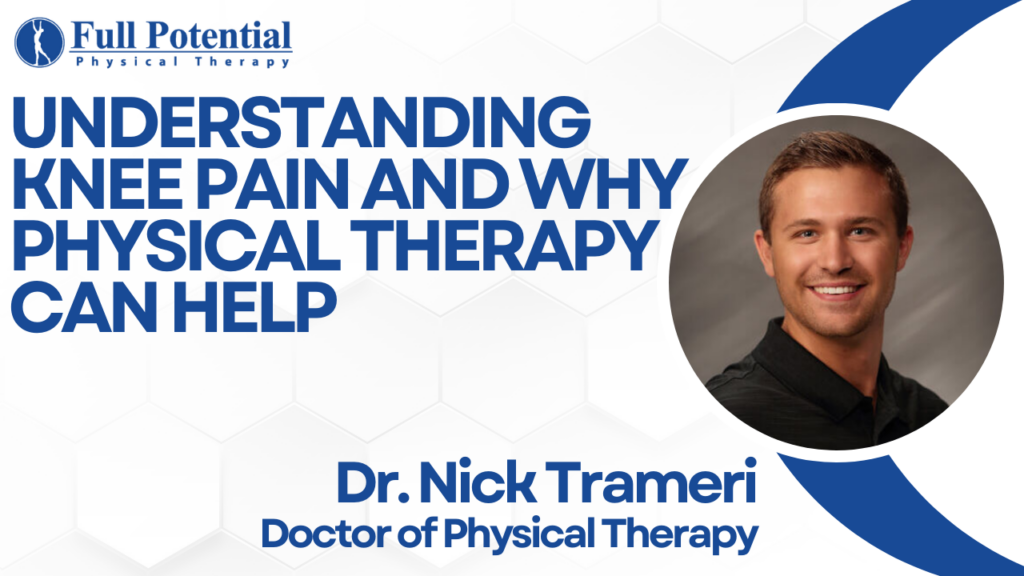 Full Potential
Physical Therapy

UNDERSTANDING KNEE PAIN AND WHY PHYSICAL THERAPY CAN HELP

Dr. Nick Trameri
Doctor of Physical Therapy